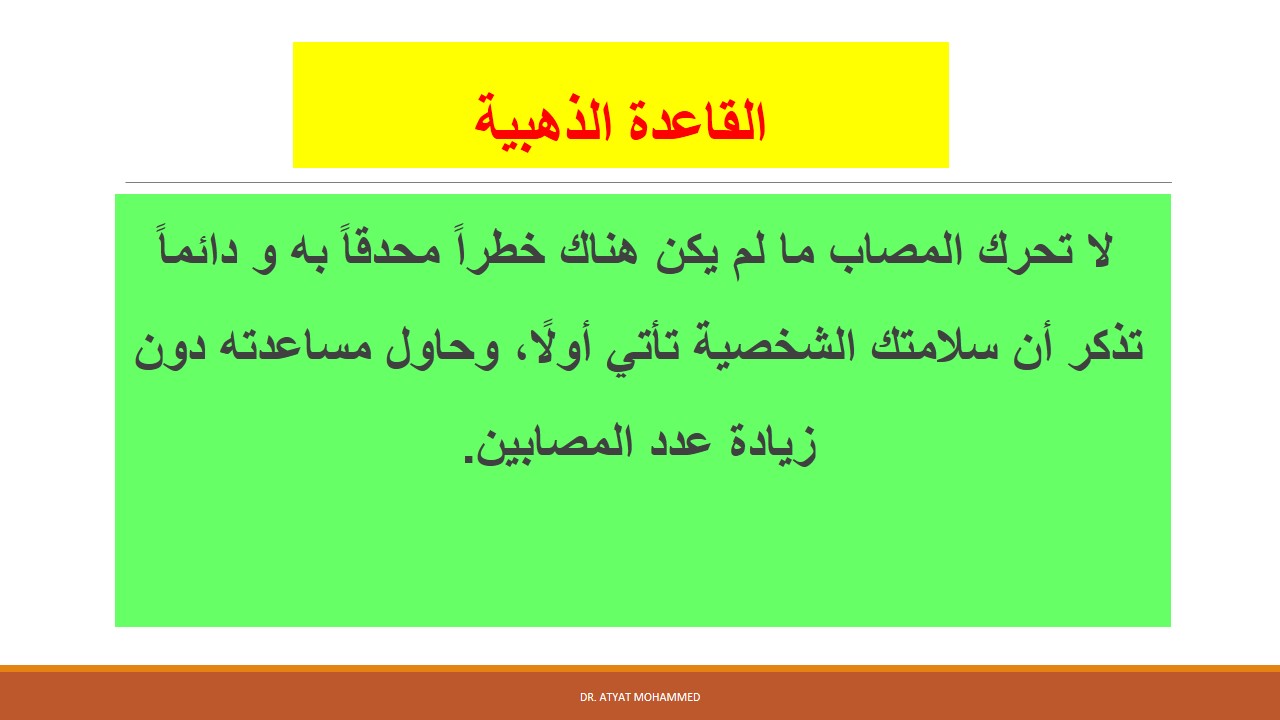 القاعدة الذهبية

لا تحرك المصاب ما لم يكن هناك خطراً محدقاً به و دائماً تذكر أن سلامتك الشخصية تأتي أولًا، وحاول مساعدته دون زيادة عدد المصابين.

DR. ATYAT MOHAMMED